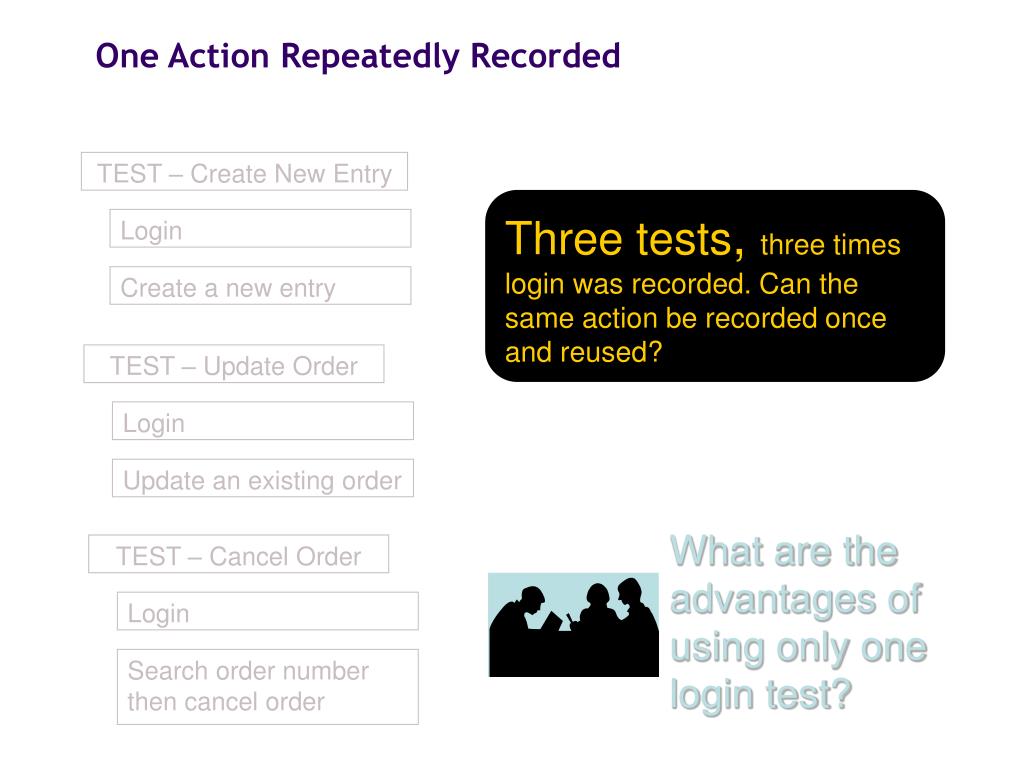 One Action Repeatedly Recorded

TEST – Create New Entry

Login

Create a new entry

TEST – Update Order

Login

Update an existing order

TEST – Cancel Order

Login

Search order number then cancel order

Three tests, three times login was recorded. Can the same action be recorded once and reused?

What are the advantages of using only one login test?